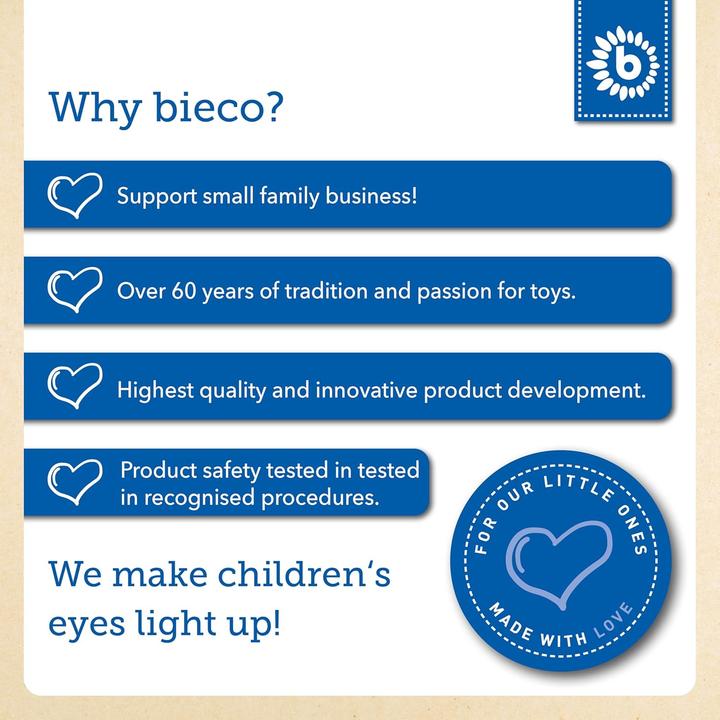 b

Why bieco?

Support small family business!

Over 60 years of tradition and passion for toys.

Highest quality and innovative product development.

Product safety tested in tested in recognised procedures.

We make children's eyes light up!

FOR OUR LITTLE ONES

MADE WITH LOVE